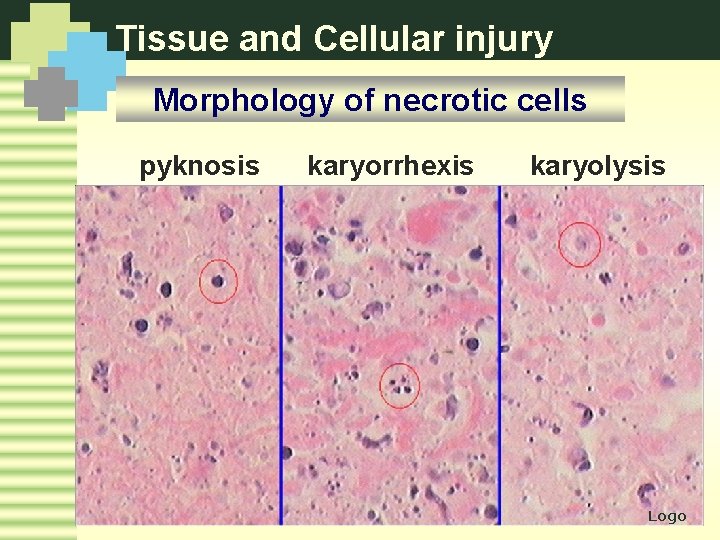 Tissue and Cellular injury

Morphology of necrotic cells

pyknosis karyorrhexis karyolysis

Logo